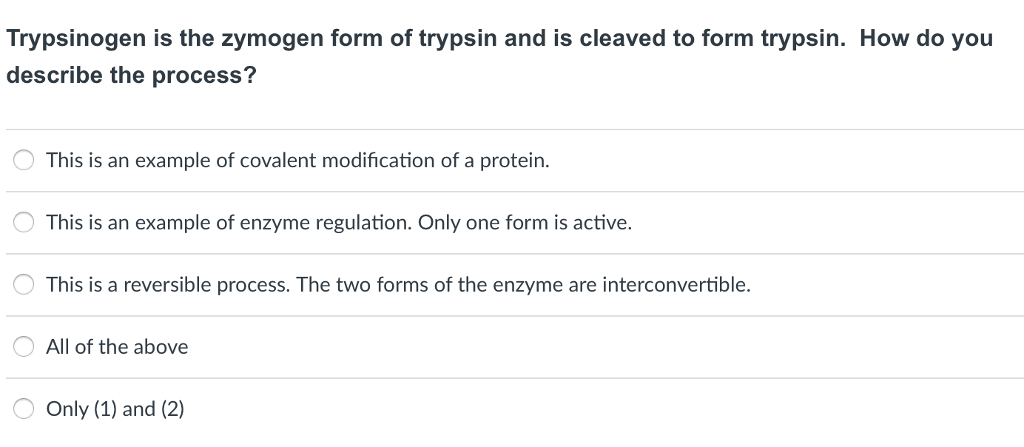 Trypsinogen is the zymogen form of trypsin and is cleaved to form trypsin. How do you describe the process?

This is an example of covalent modification of a protein.

This is an example of enzyme regulation. Only one form is active.

This is a reversible process. The two forms of the enzyme are interconvertible.

All of the above

Only (1) and (2)